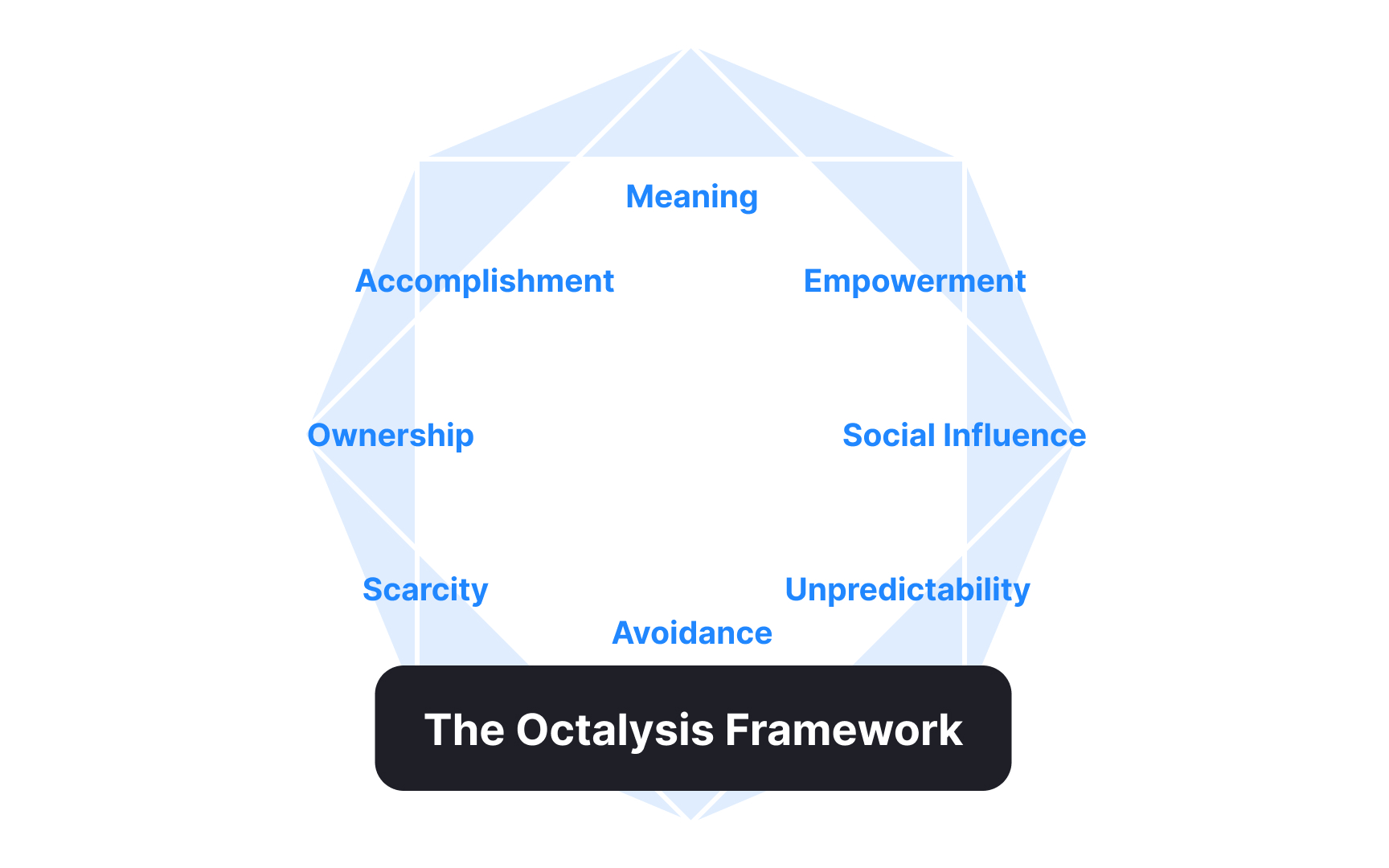 Meaning

Accomplishment

Empowerment

Ownership

Social Influence

Scarcity

Unpredictability

Avoidance

The Octalysis Framework